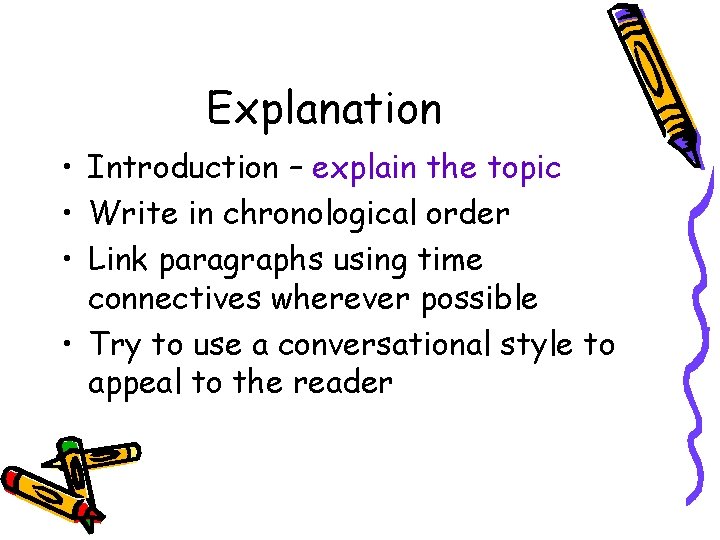 Explanation

• Introduction – explain the topic
• Write in chronological order
• Link paragraphs using time connectives wherever possible
• Try to use a conversational style to appeal to the reader